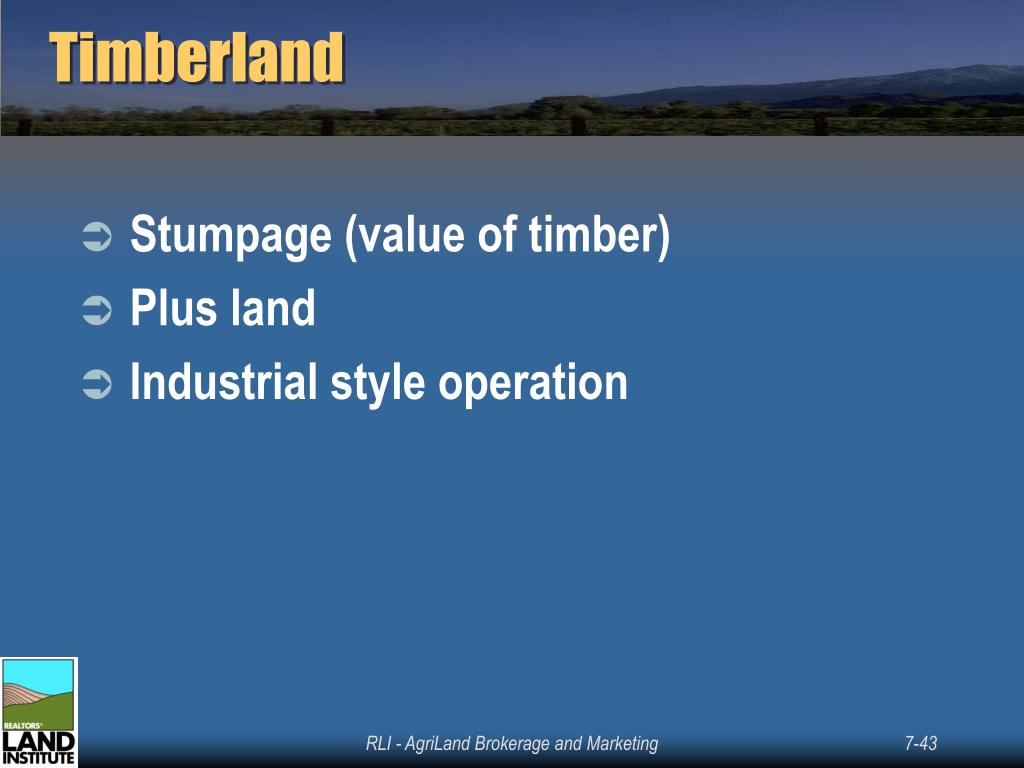 Timberland

➲ Stumpage (value of timber)
➲ Plus land
➲ Industrial style operation

REALTORS® LAND INSTITUTE

RLI - AgriLand Brokerage and Marketing

7-43